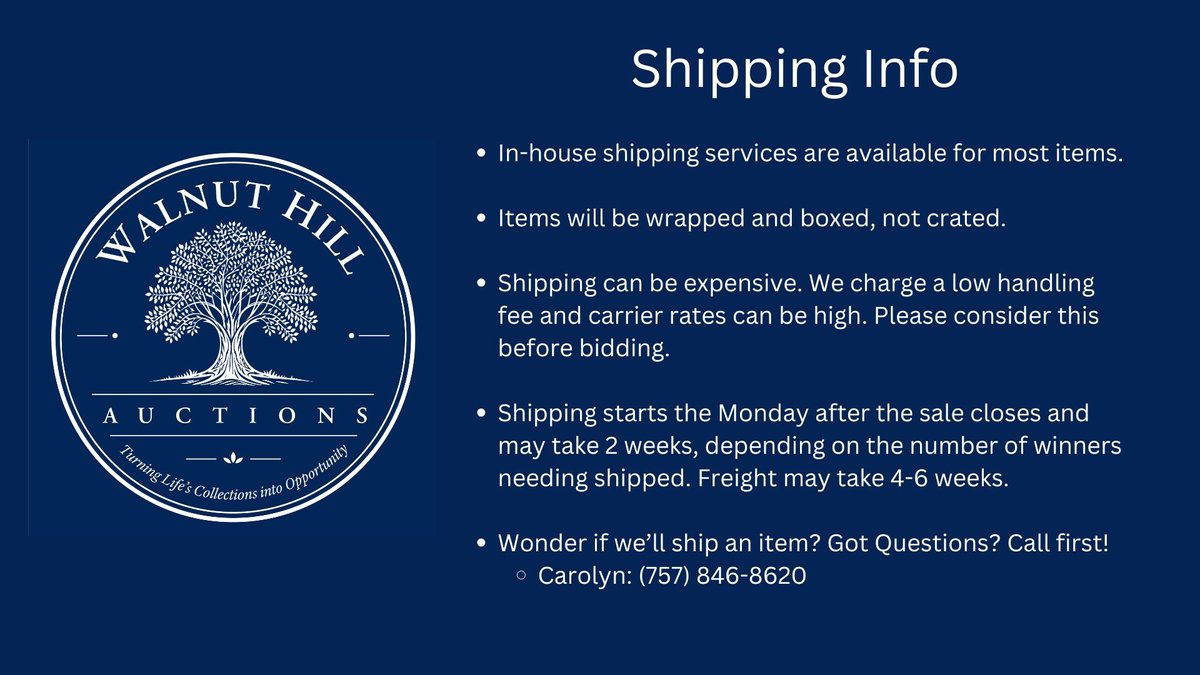 WALNUT HILL

AUCTIONS

Turning Life's Collections into Opportunity

Shipping Info

- In-house shipping services are available for most items.
- Items will be wrapped and boxed, not crated.
- Shipping can be expensive. We charge a low handling fee and carrier rates can be high. Please consider this before bidding.
- Shipping starts the Monday after the sale closes and may take 2 weeks, depending on the number of winners needing shipped. Freight may take 4-6 weeks.
- Wonder if we'll ship an item? Got Questions? Call first!
  - Carolyn: (757) 846-8620